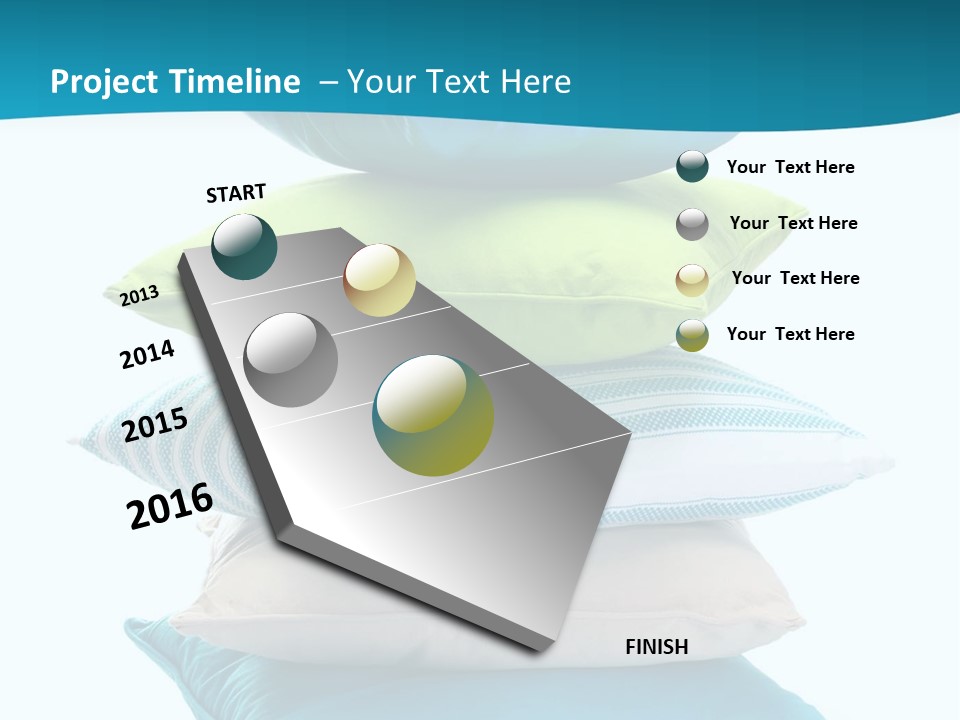 Project Timeline – Your Text Here

START

2013

2014

2015

2016

FINISH

Your Text Here

Your Text Here

Your Text Here

Your Text Here